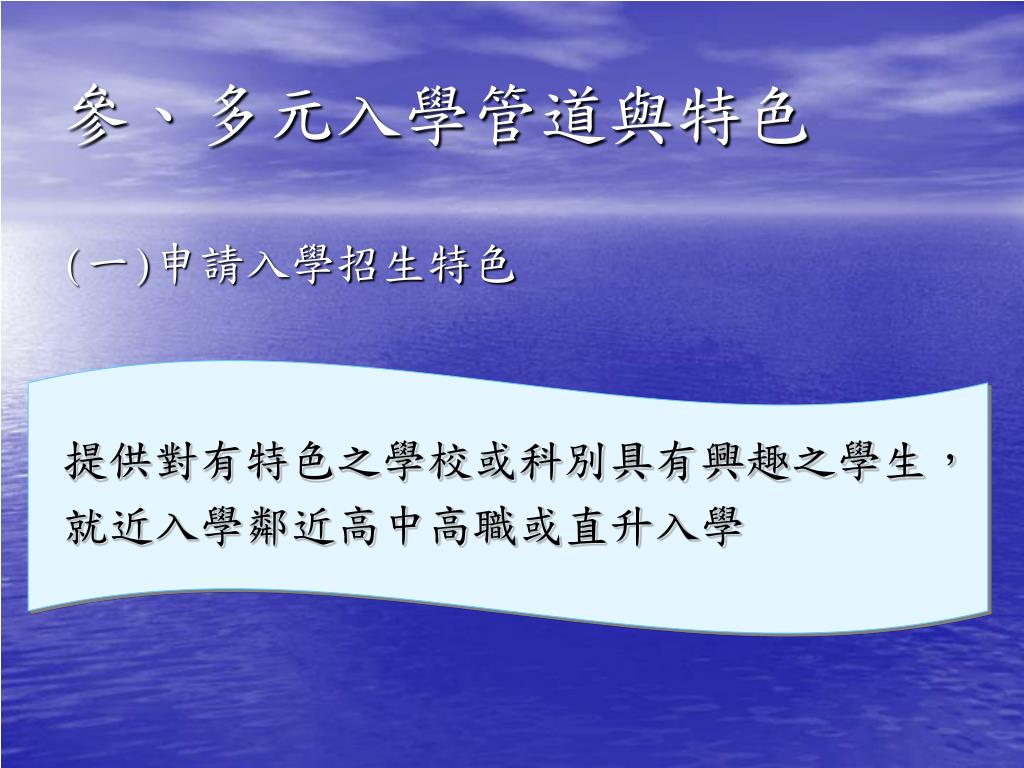 參、多元入學管道與特色

(一)申請入學招生特色

提供對有特色之學校或科別具有興趣之學生，就近入學鄰近高中高職或直升入學